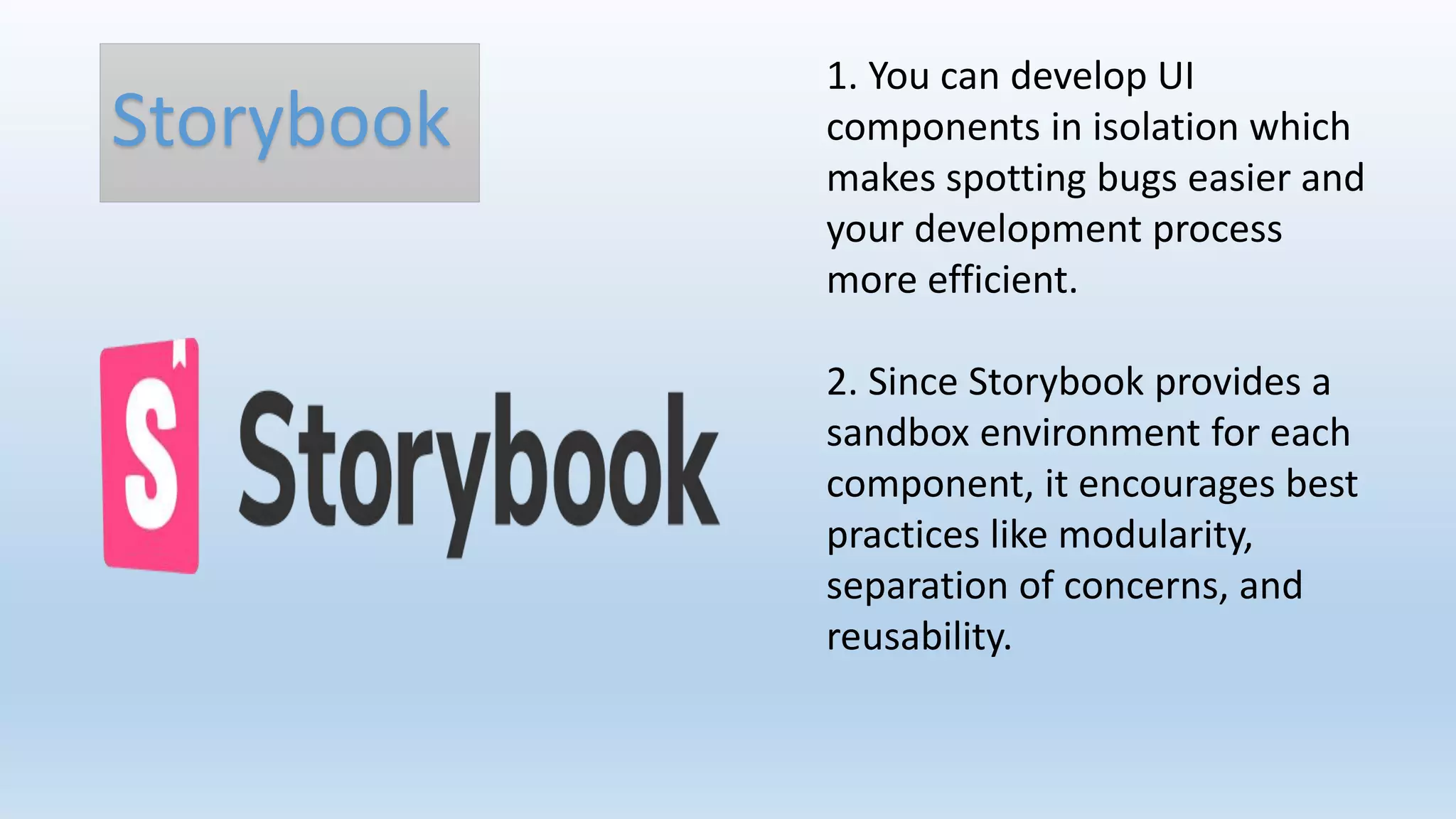 Storybook

S Storybook

1. You can develop UI components in isolation which makes spotting bugs easier and your development process more efficient.

2. Since Storybook provides a sandbox environment for each component, it encourages best practices like modularity, separation of concerns, and reusability.